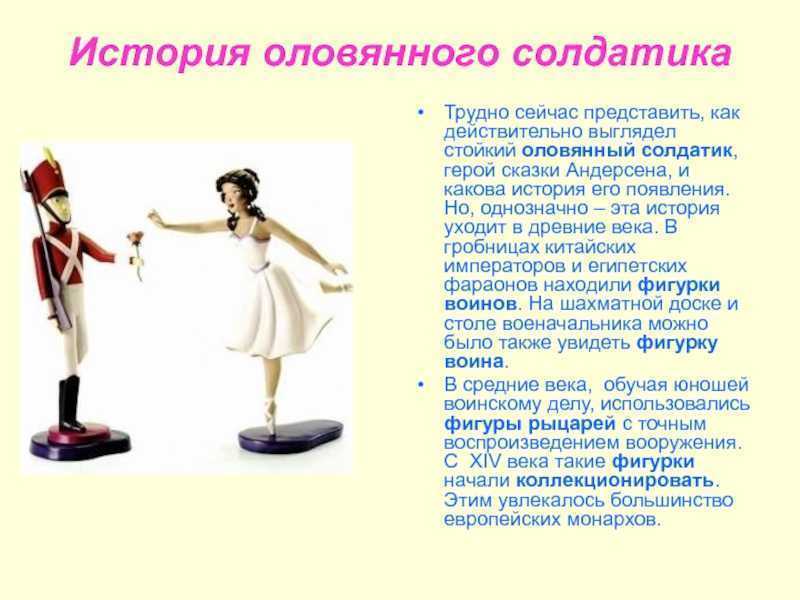 История оловянного солдатика

• Трудно сейчас представить, как действительно выглядел стойкий оловянный солдатик, герой сказки Андерсена, и какова история его появления. Но, однозначно – эта история уходит в древние века. В гробницах китайских императоров и египетских фараонов находили фигурки воинов. На шахматной доске и столе военачальника можно было также увидеть фигурку воина.

• В средние века, обучая юношей воинскому делу, использовались фигуры рыцарей с точным воспроизведением вооружения. С XIV века такие фигурки начали коллекционировать. Этим увлекалось большинство европейских монархов.